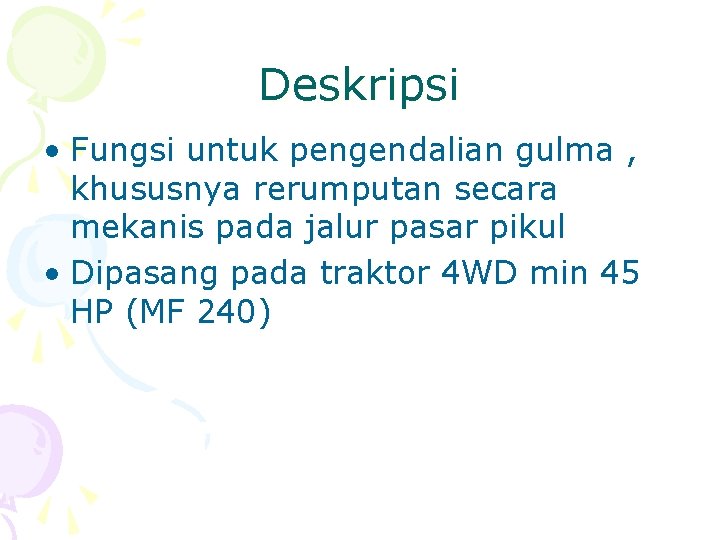 Deskripsi

• Fungsi untuk pengendalian gulma , khususnya rerumputan secara mekanis pada jalur pasar pikul
• Dipasang pada traktor 4WD min 45 HP (MF 240)